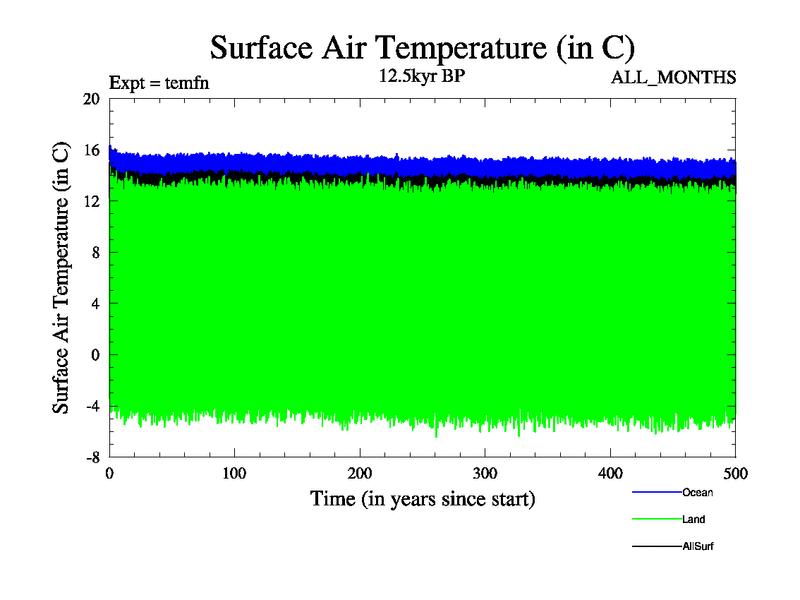 Surface Air Temperature (in C)

Expt = temfn

12.5kyr BP

ALL_MONTHS

Surface Air Temperature (in C)

20
16
12
8
4
0
-4
-8

0
100
200
300
400
500

Time (in years since start)

Ocean
Land
AllSurf